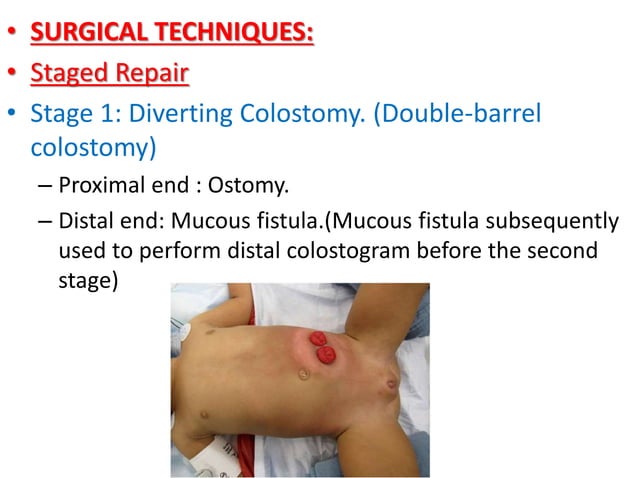 • SURGICAL TECHNIQUES:
• Staged Repair
• Stage 1: Diverting Colostomy. (Double-barrel colostomy)
– Proximal end : Ostomy.
– Distal end: Mucous fistula.(Mucous fistula subsequently used to perform distal colostogram before the second stage)